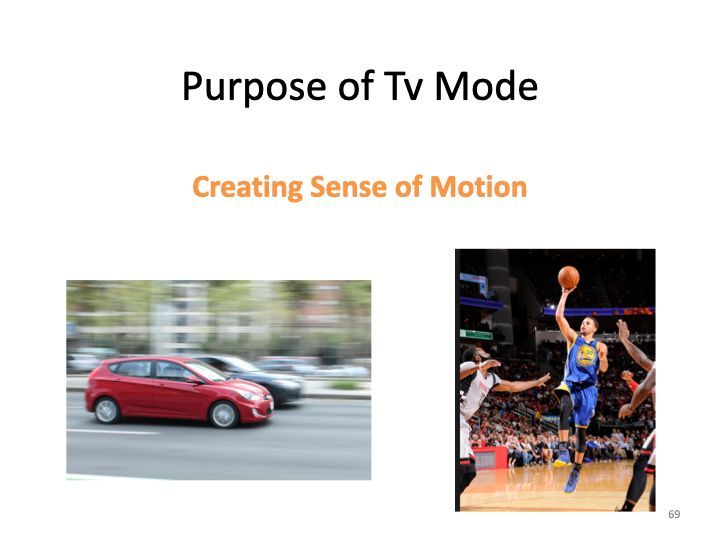 Purpose of Tv Mode

Creating Sense of Motion

69